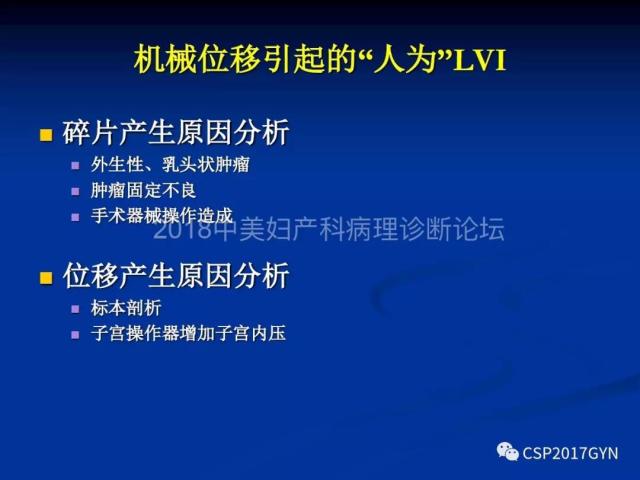 机械位移引起的“人为”LVI

碎片产生原因分析

外生性、乳头状肿瘤

肿瘤固定不良

手术器械操作造成

2018中美妇产科病理诊断论坛

位移产生原因分析

标本剖析

子宫操作器增加子宫内压

CSP2017GYN